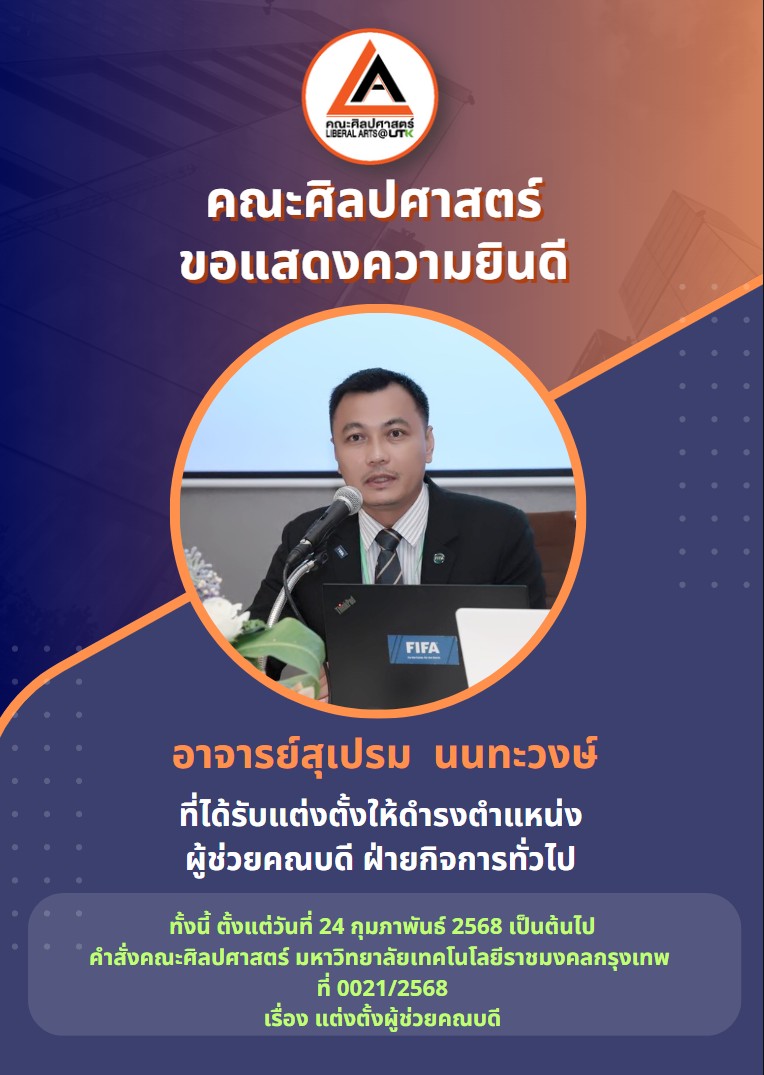 คณะศิลปศาสตร์
LIBERAL ARTS@UTK

คณะศิลปศาสตร์
ขอแสดงความยินดี

FIFA

อาจารย์สุเปรม นนทะวงษ์
ที่ได้รับแต่งตั้งให้ดำรงตำแหน่ง
ผู้ช่วยคณบดี ฝ่ายกิจการทั่วไป

ทั้งนี้ ตั้งแต่วันที่ 24 กุมภาพันธ์ 2568 เป็นต้นไป
คำสั่งคณะศิลปศาสตร์ มหาวิทยาลัยเทคโนโลยีราชมงคลกรุงเทพ
ที่ 0021/2568
เรื่อง แต่งตั้งผู้ช่วยคณบดี